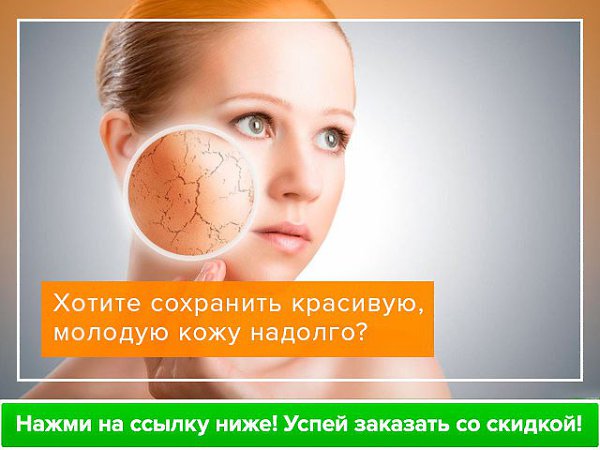 Хотите сохранить красивую, молодую кожу надолго?

Нажми на ссылку ниже! Успей заказать со скидкой!